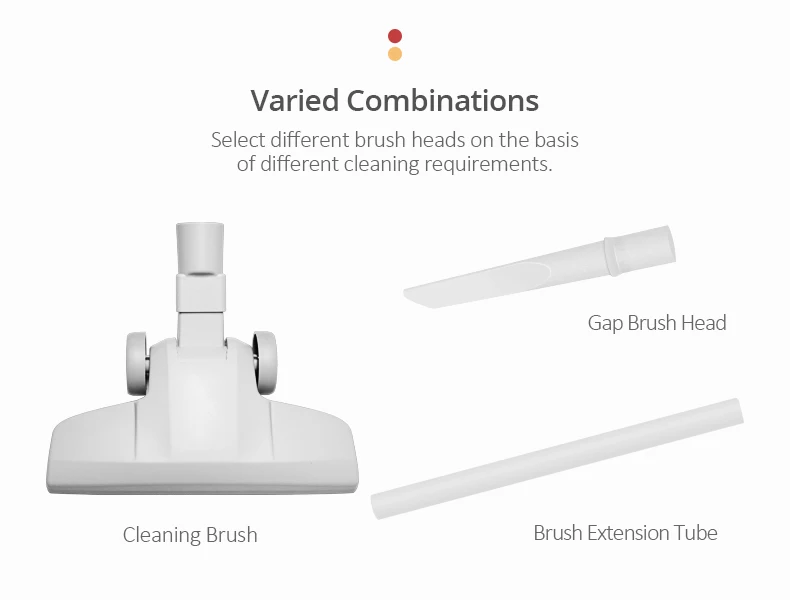 Varied Combinations

Select different brush heads on the basis of different cleaning requirements.

Gap Brush Head

Cleaning Brush

Brush Extension Tube